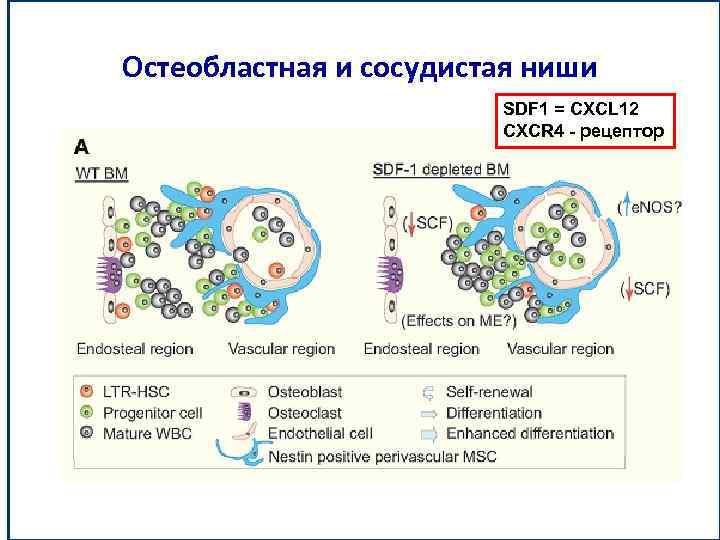 Остеобластная и сосудистая ниши

SDF1 = CXCL12
CXCR4 - рецептор

A

WT BM

SDF-1 depleted BM

(↓SCF)

(↑eNOS?

(↓SCF)

(Effects on ME?)

Endosteal region

Vascular region

Endosteal region

Vascular region

LTR-HSC
Progenitor cell
Mature WBC

Osteoblast
Osteoclast
Endothelial cell
Nestin positive perivascular MSC

Self-renewal
Differentiation
Enhanced differentiation